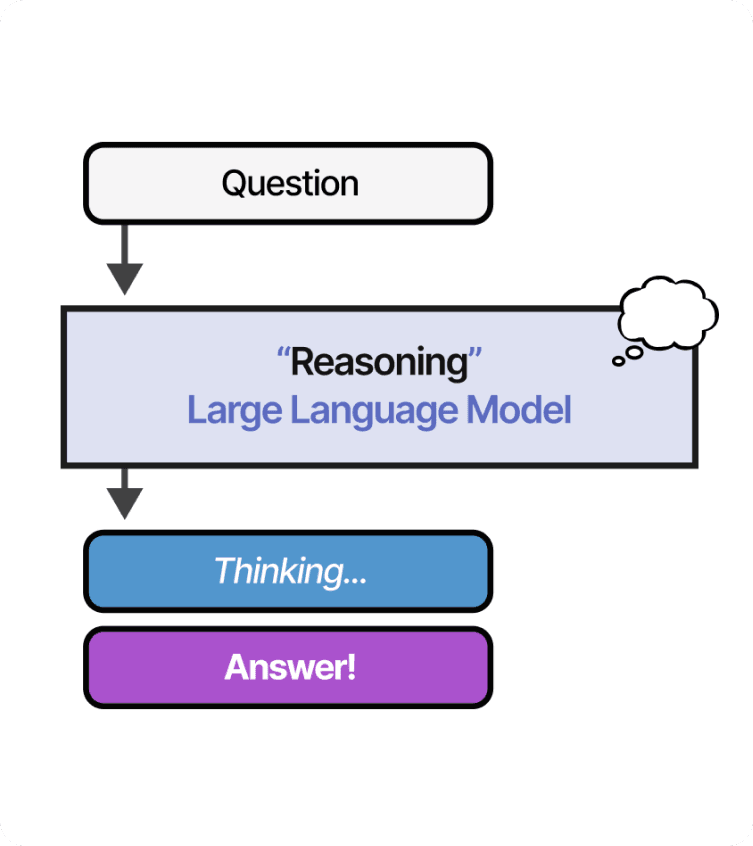 Question

“Reasoning”
Large Language Model

Thinking...

Answer!